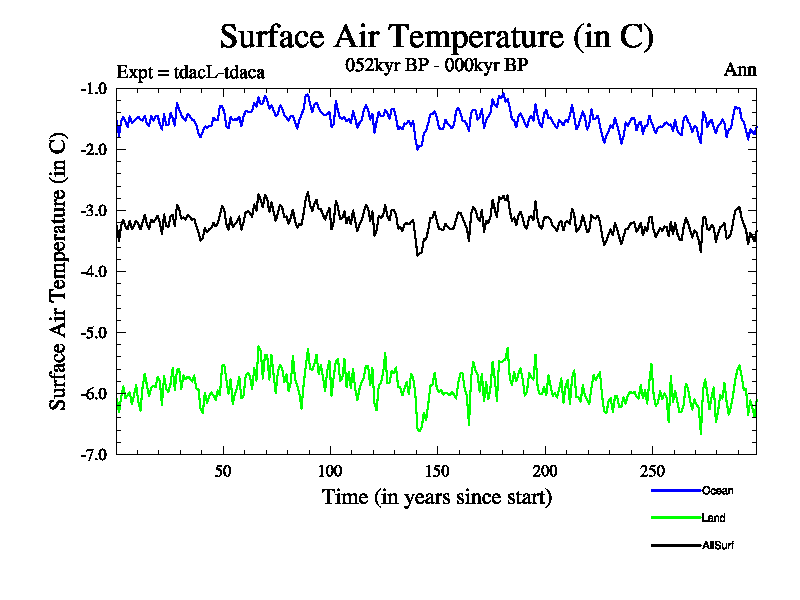 Surface Air Temperature (in C)
Expt = tdacL-tdaca
052kyr BP - 000kyr BP
Ann

Surface Air Temperature (in C)
-1.0
-2.0
-3.0
-4.0
-5.0
-6.0
-7.0

50
100
150
200
250
Time (in years since start)

Ocean
Land
AllSurf